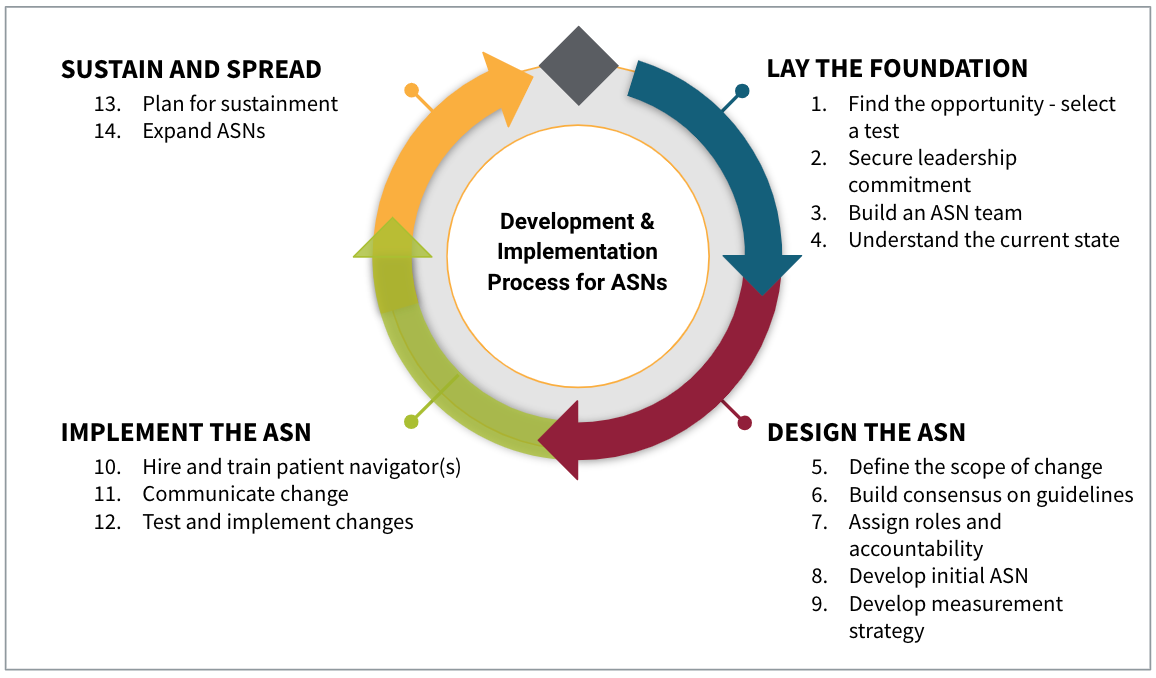 SUSTAIN AND SPREAD
13. Plan for sustainment
14. Expand ASNs

LAY THE FOUNDATION
1. Find the opportunity - select a test
2. Secure leadership commitment
3. Build an ASN team
4. Understand the current state

Development & Implementation Process for ASNs

IMPLEMENT THE ASN
10. Hire and train patient navigator(s)
11. Communicate change
12. Test and implement changes

DESIGN THE ASN
5. Define the scope of change
6. Build consensus on guidelines
7. Assign roles and accountability
8. Develop initial ASN
9. Develop measurement strategy